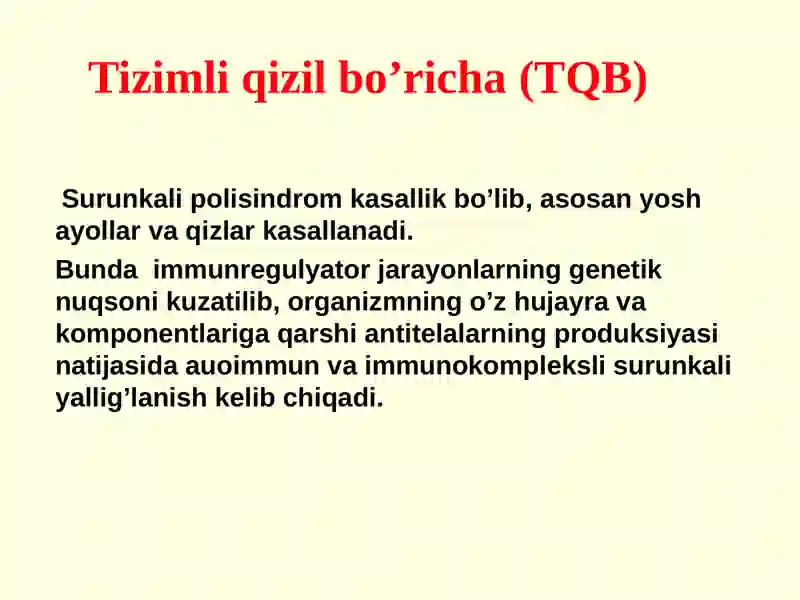 Tizimli qizil bo’richa (TQB)

Surunkali polisindrom kasallik bo’lib, asosan yosh ayollar va qizlar kasallanadi.

Bunda immunregulyator jarayonlarning genetik nuqsoni kuzatilib, organizmning o’z hujayra va komponentlariga qarshi antitelalarning produksiyasi natijasida auoimmun va immunokompleksli surunkali yallig’lanish kelib chiqadi.